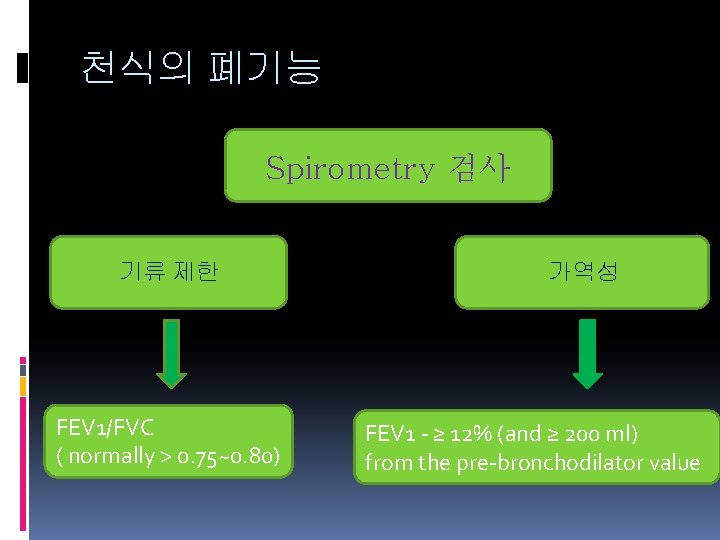 천식의 폐기능

Spirometry 검사

기류 제한

가역성

FEV1/FVC
( normally > 0.75~0.80)

FEV1 - ≥ 12% (and ≥ 200 ml)
from the pre-bronchodilator value